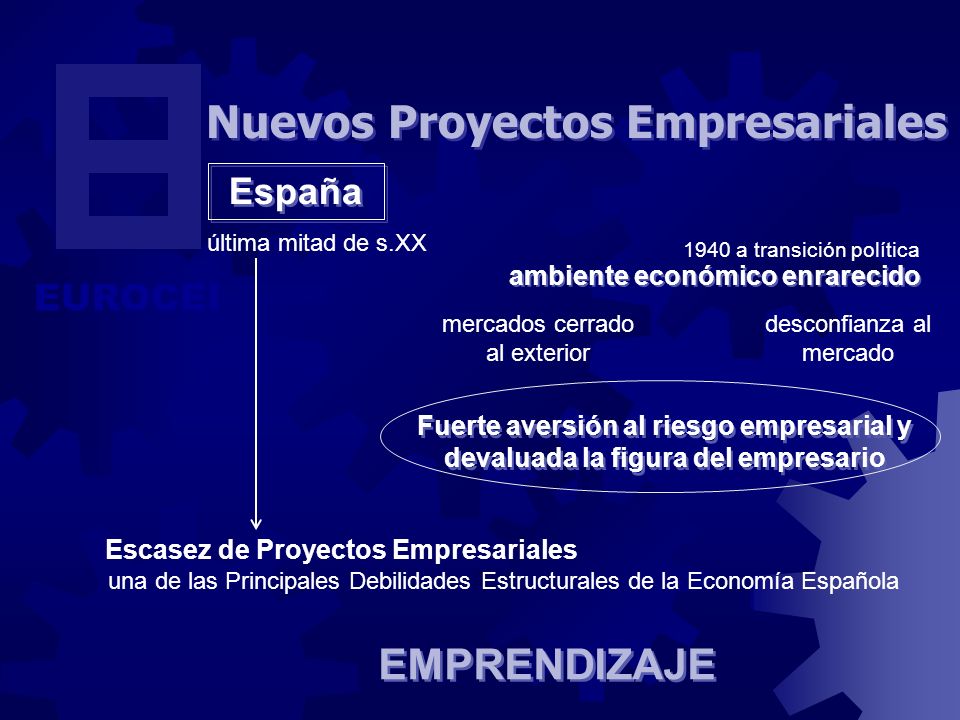 EUROCEI

Nuevos Proyectos Empresariales

España

última mitad de s.XX

1940 a transición política
ambiente económico enrarecido

mercados cerrado al exterior

desconfianza al mercado

Fuerte aversión al riesgo empresarial y devaluada la figura del empresario

Escasez de Proyectos Empresariales
una de las Principales Debilidades Estructurales de la Economía Española

EMPRENDIZAJE